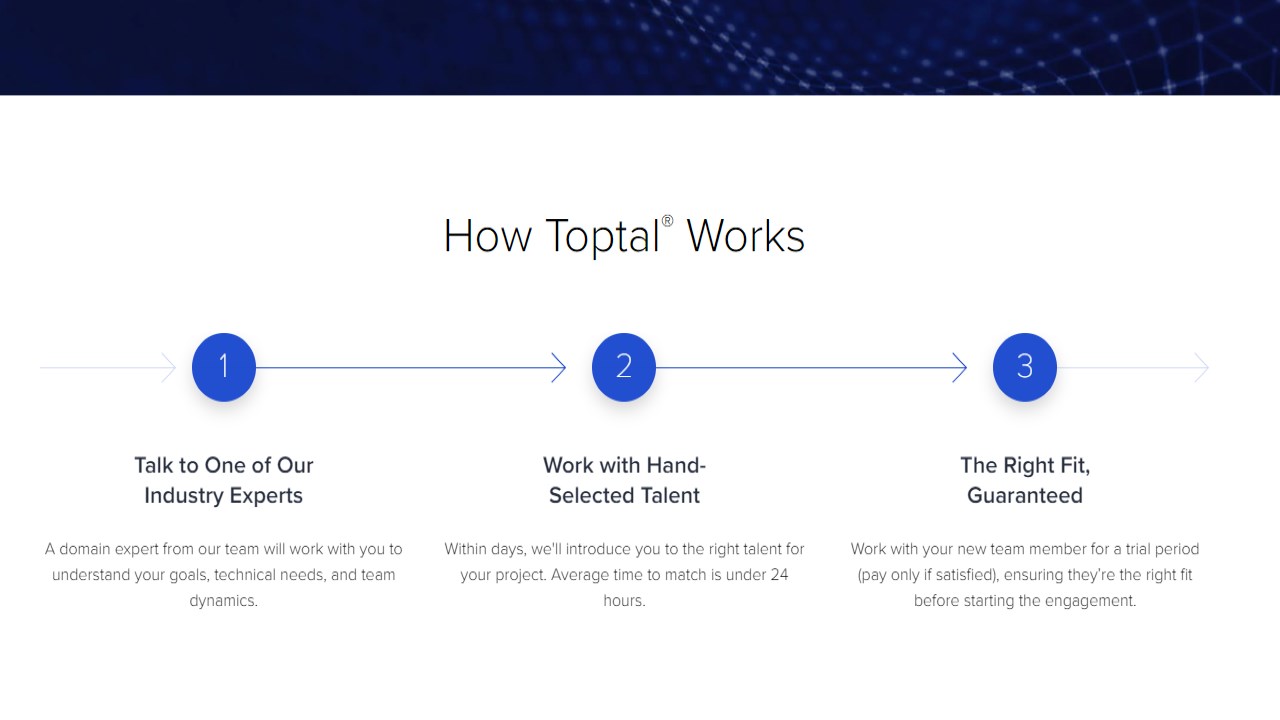 How Toptal® Works

1

Talk to One of Our Industry Experts

A domain expert from our team will work with you to understand your goals, technical needs, and team dynamics.

2

Work with Hand-Selected Talent

Within days, we'll introduce you to the right talent for your project. Average time to match is under 24 hours.

3

The Right Fit, Guaranteed

Work with your new team member for a trial period (pay only if satisfied), ensuring they're the right fit before starting the engagement.